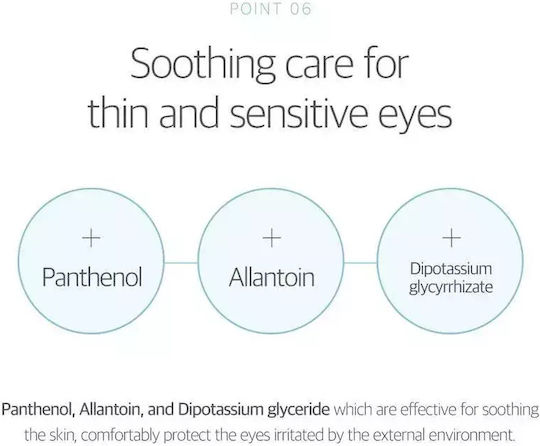 POINT 06

Soothing care for thin and sensitive eyes

+
Panthenol

+
Allantoin

+
Dipotassium glycyrrhizate

Panthenol, Allantoin, and Dipotassium glyceride which are effective for soothing the skin, comfortably protect the eyes irritated by the external environment.